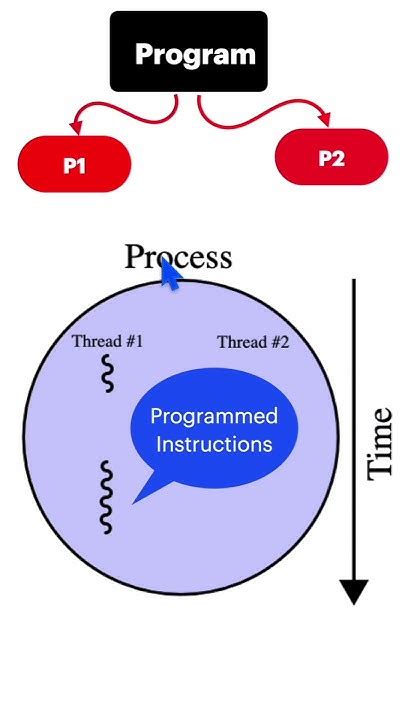 Program

P1

P2

Process

Thread #1

Thread #2

Programmed Instructions

Time